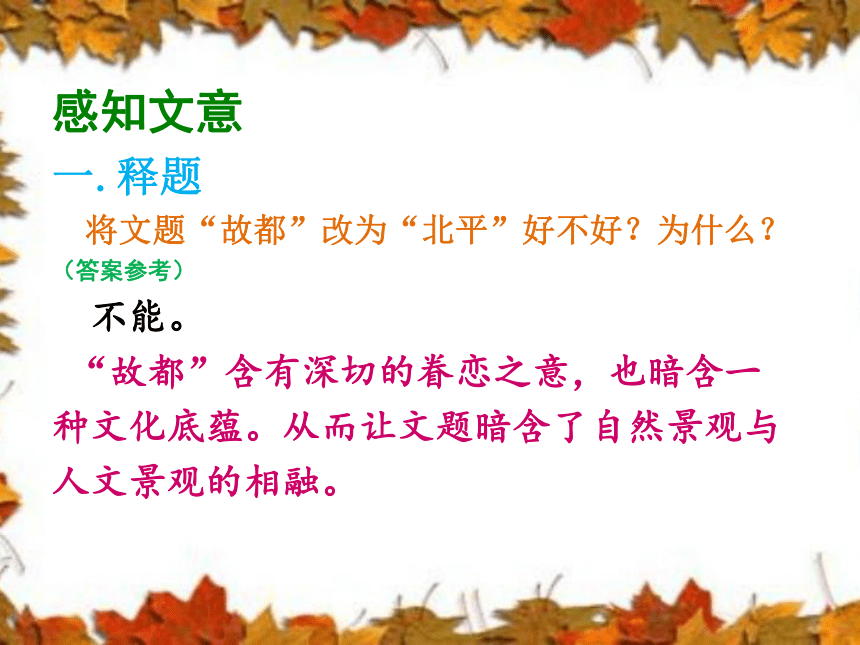 感知文意

一. 释题

将文题“故都”改为“北平”好不好？为什么？

（答案参考）

不能。

“故都”含有深切的眷恋之意，也暗含一种文化底蕴。从而让文题暗含了自然景观与人文景观的相融。